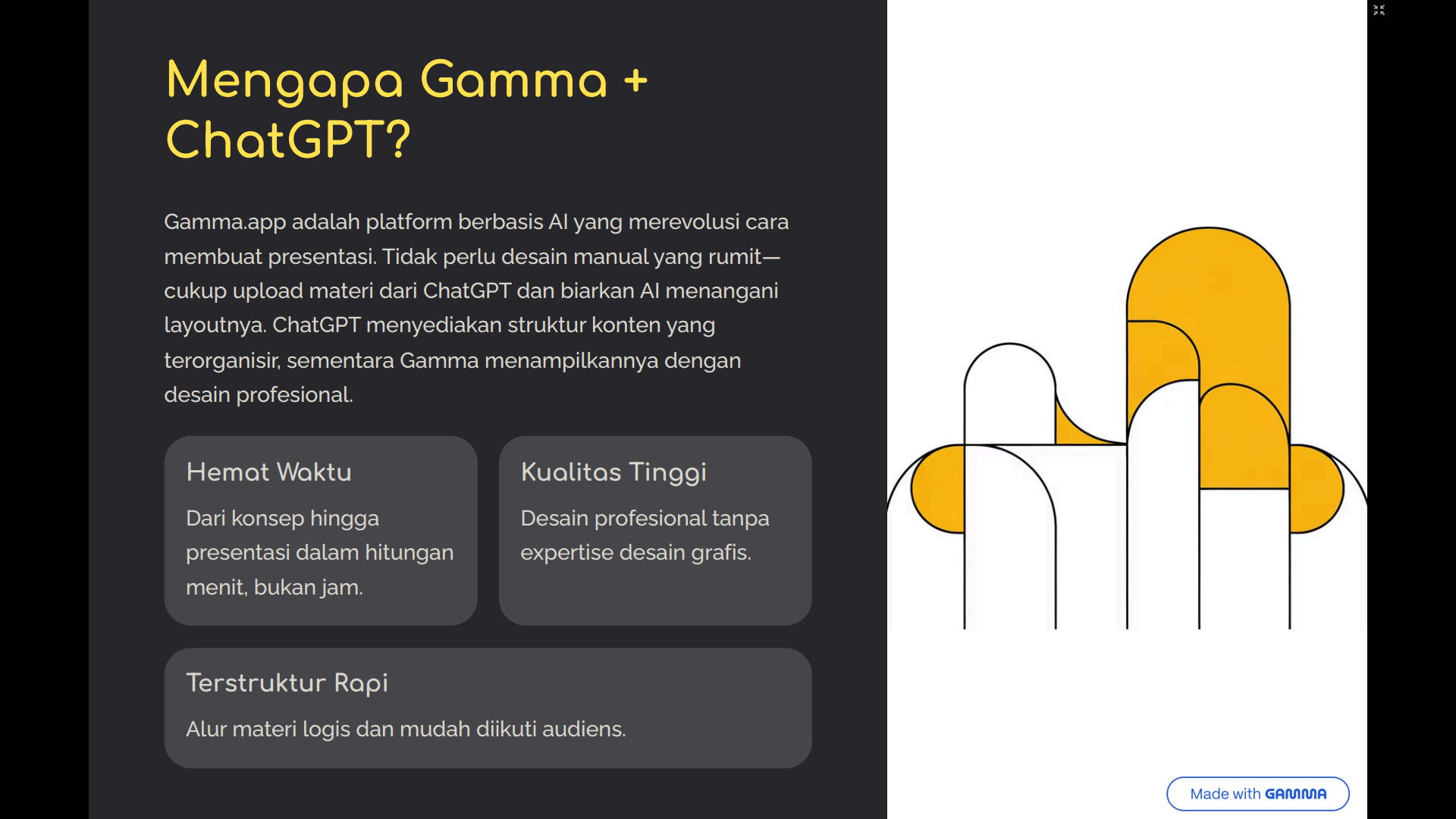 Mengapa Gamma + ChatGPT?

Gamma.app adalah platform berbasis AI yang merevolusi cara membuat presentasi. Tidak perlu desain manual yang rumit—cukup upload materi dari ChatGPT dan biarkan AI menangani layoutnya. ChatGPT menyediakan struktur konten yang terorganisir, sementara Gamma menampilkannya dengan desain profesional.

Hemat Waktu

Dari konsep hingga presentasi dalam hitungan menit, bukan jam.

Kualitas Tinggi

Desain profesional tanpa expertise desain grafis.

Terstruktur Rapi

Alur materi logis dan mudah diikuti audiens.

Made with GAMMA